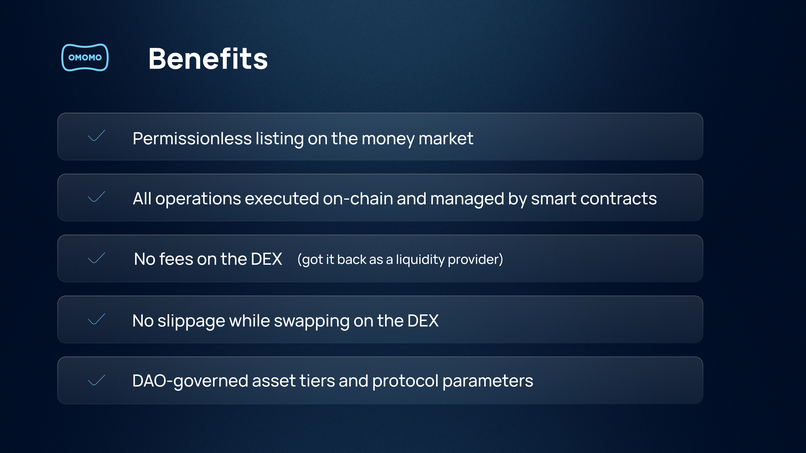 OMOMO

Benefits

Permissionless listing on the money market

All operations executed on-chain and managed by smart contracts

No fees on the DEX (got it back as a liquidity provider)

No slippage while swapping on the DEX

DAO-governed asset tiers and protocol parameters